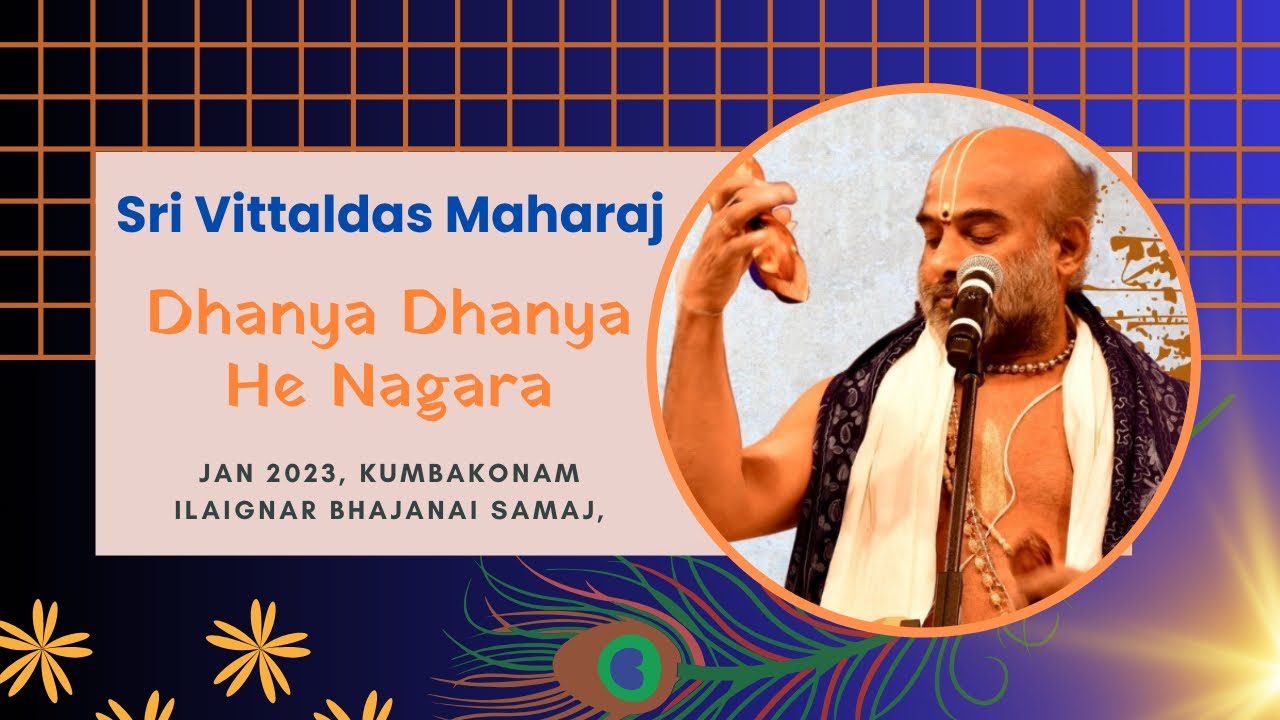 Sri Vittaldas Maharaj

Dhanya Dhanya He Nagara

JAN 2023, KUMBAKONAM
ILAIGNAR BHAJANAI SAMAJ,